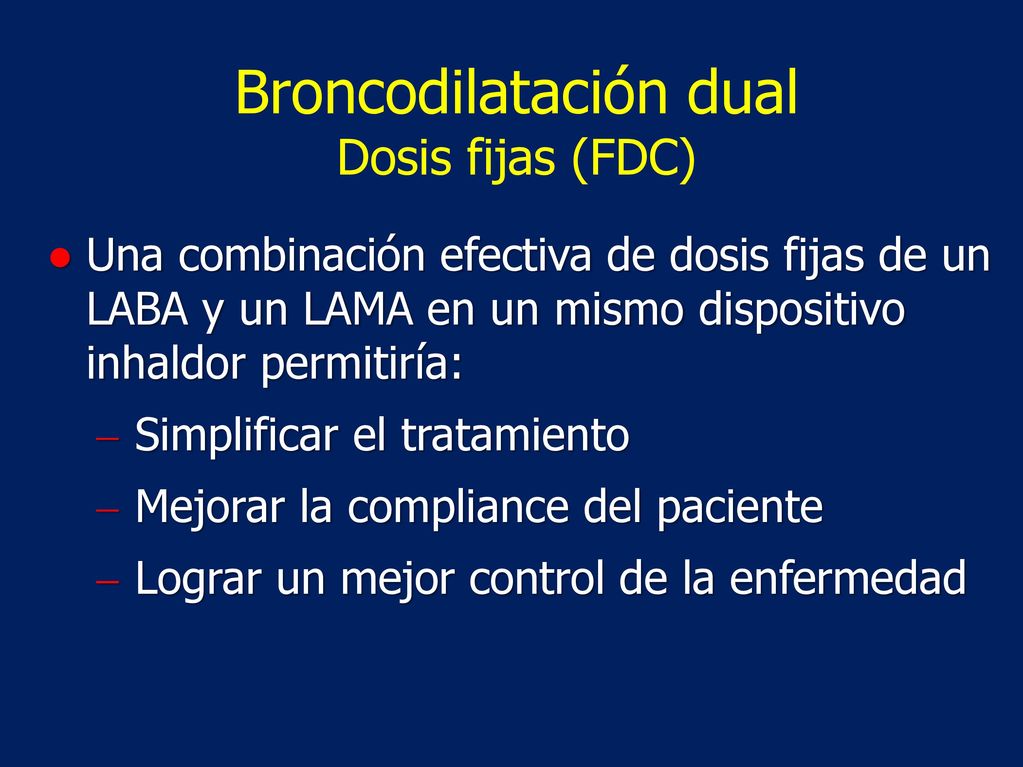 Broncodilatación dual
Dosis fijas (FDC)

● Una combinación efectiva de dosis fijas de un LABA y un LAMA en un mismo dispositivo inhaldor permitiría:
– Simplificar el tratamiento
– Mejorar la compliance del paciente
– Lograr un mejor control de la enfermedad